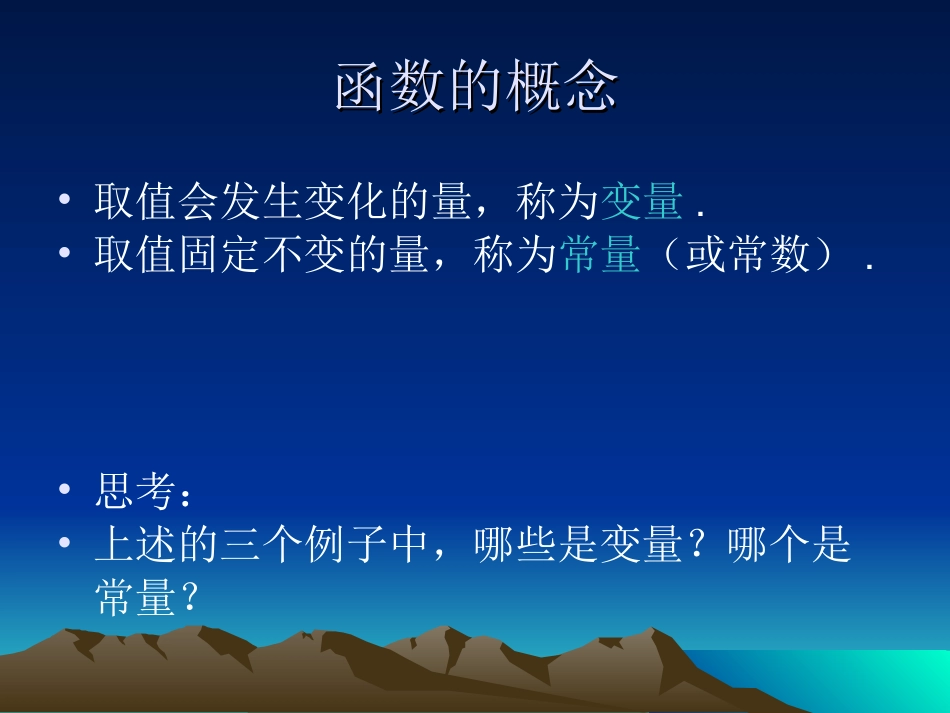 函数的概念

• 取值会发生变化的量，称为变量．
• 取值固定不变的量，称为常量（或常数）．

• 思考：
• 上述的三个例子中，哪些是变量？哪个是常量？